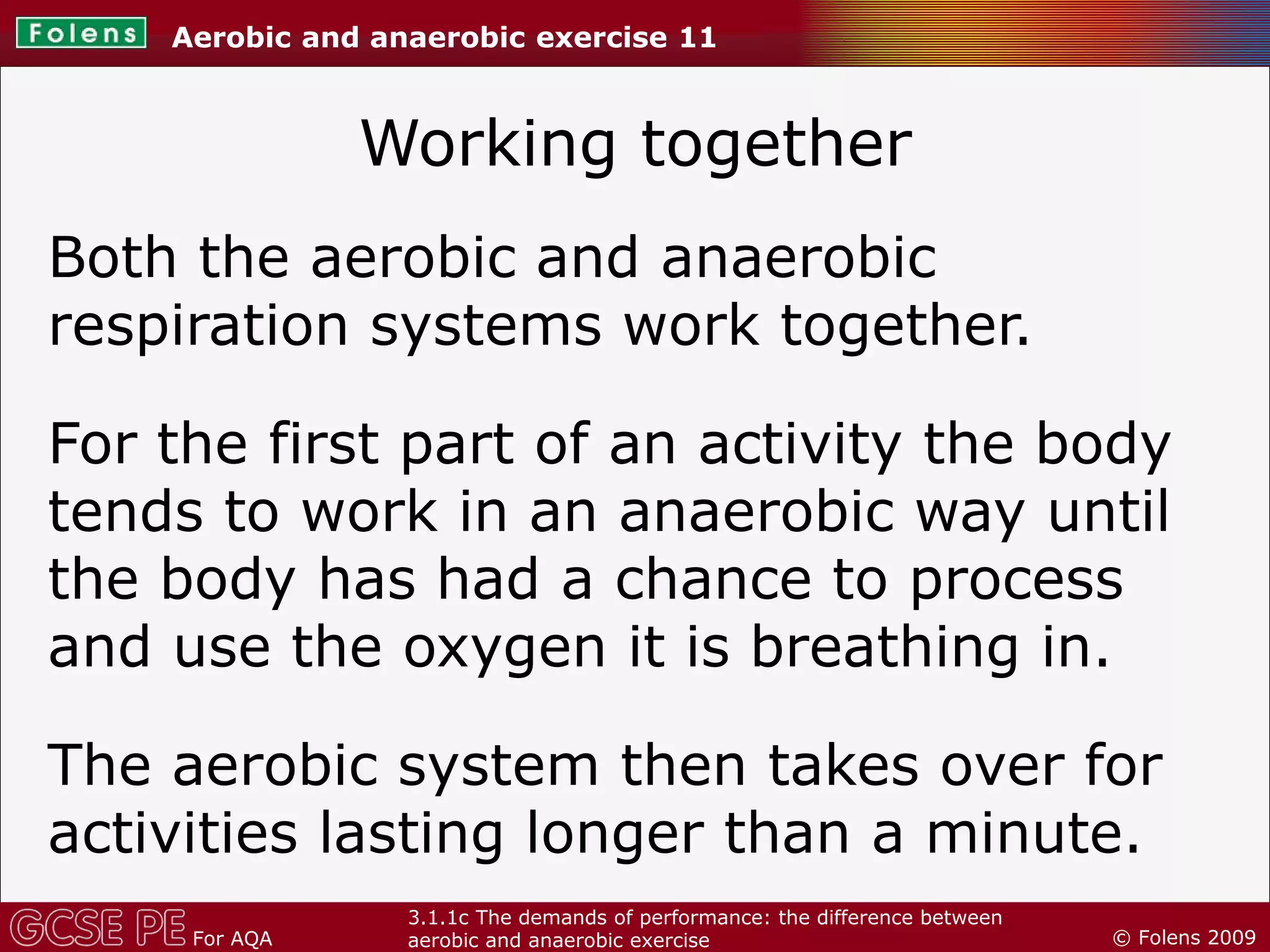 Folens Aerobic and anaerobic exercise 11

Working together

Both the aerobic and anaerobic respiration systems work together.

For the first part of an activity the body tends to work in an anaerobic way until the body has had a chance to process and use the oxygen it is breathing in.

The aerobic system then takes over for activities lasting longer than a minute.

GCSE PE For AQA

3.1.1c The demands of performance: the difference between aerobic and anaerobic exercise

© Folens 2009